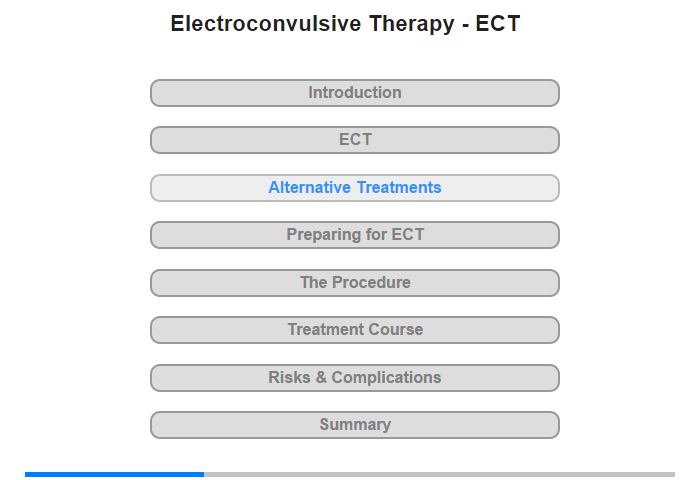 Electroconvulsive Therapy - ECT

Introduction

ECT

Alternative Treatments

Preparing for ECT

The Procedure

Treatment Course

Risks & Complications

Summary